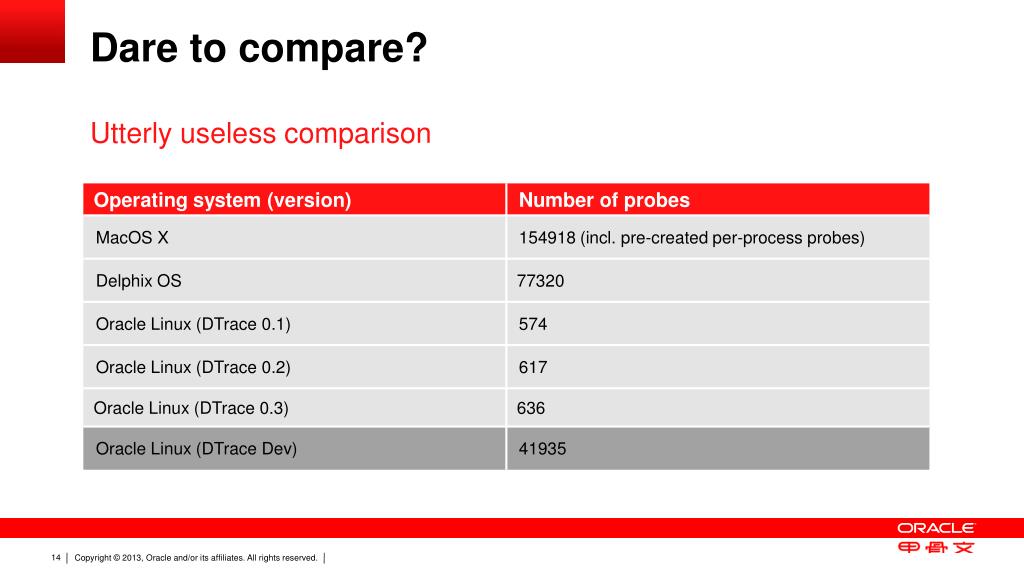 Dare to compare?

Utterly useless comparison

| Operating system (version) | Number of probes |
|---|---|
| MacOS X | 154918 (incl. pre-created per-process probes) |
| Delphix OS | 77320 |
| Oracle Linux (DTrace 0.1) | 574 |
| Oracle Linux (DTrace 0.2) | 617 |
| Oracle Linux (DTrace 0.3) | 636 |
| Oracle Linux (DTrace Dev) | 41935 |

ORACLE
甲骨文

14 | Copyright © 2013, Oracle and/or its affiliates. All rights reserved. |